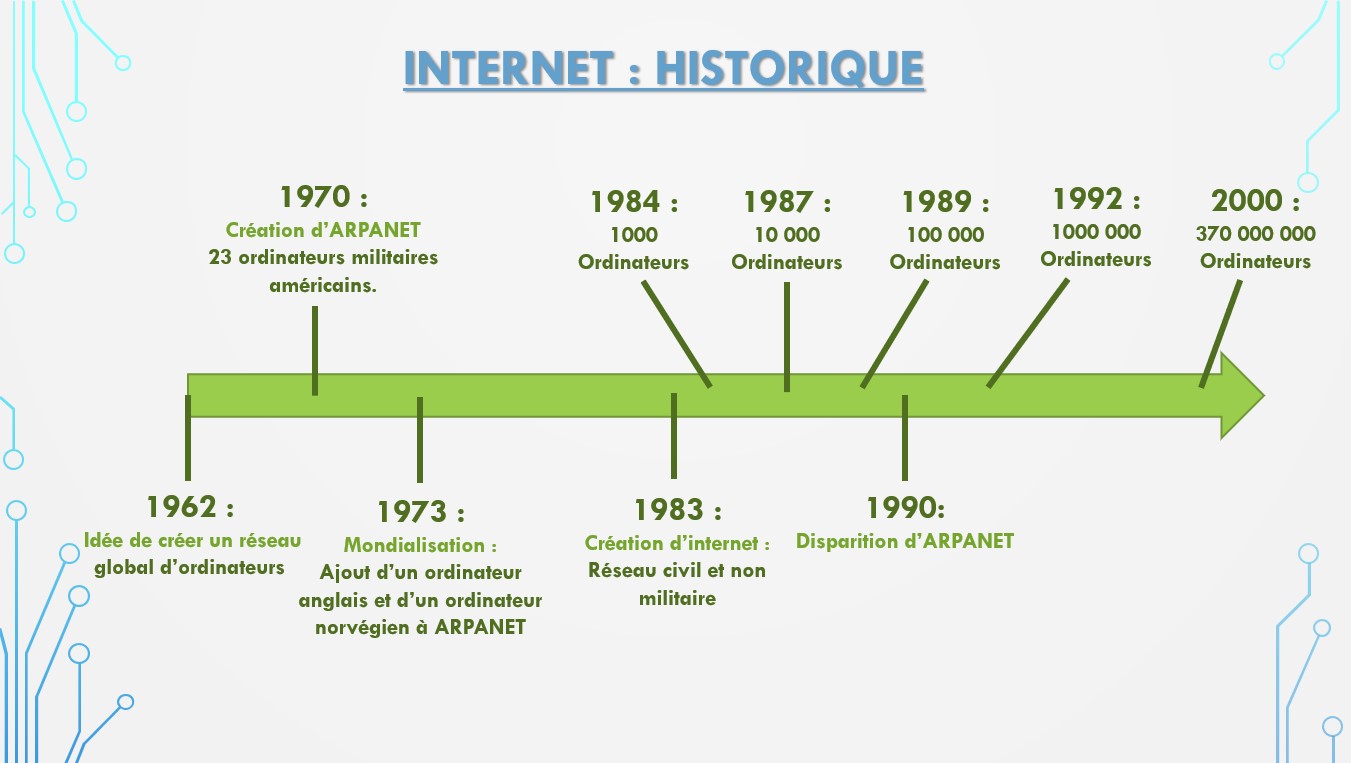 INTERNET : HISTORIQUE

1970 :
Création d'ARPANET
23 ordinateurs militaires américains.

1984 :
1000
Ordinateurs

1987 :
10 000
Ordinateurs

1989 :
100 000
Ordinateurs

1992 :
1000 000
Ordinateurs

2000 :
370 000 000
Ordinateurs

1962 :
Idée de créer un réseau global d'ordinateurs

1973 :
Mondialisation :
Ajout d'un ordinateur anglais et d'un ordinateur norvégien à ARPANET

1983 :
Création d'internet :
Réseau civil et non militaire

1990:
Disparition d'ARPANET